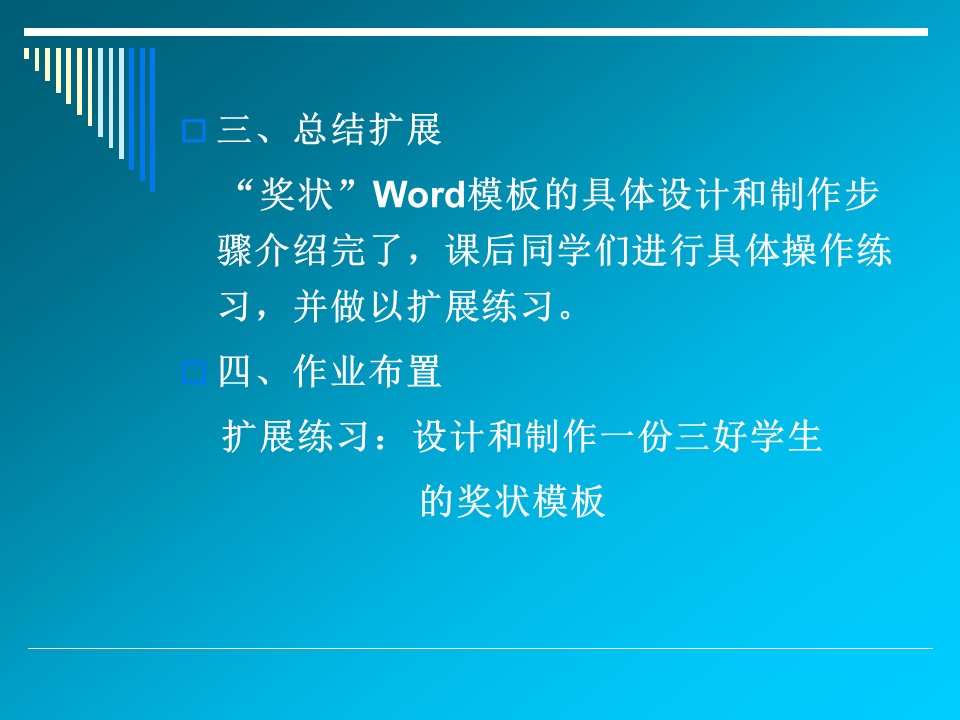 三、总结扩展

“奖状”Word模板的具体设计和制作步骤介绍完了，课后同学们进行具体操作练习，并做以扩展练习。

四、作业布置

扩展练习：设计和制作一份三好学生的奖状模板